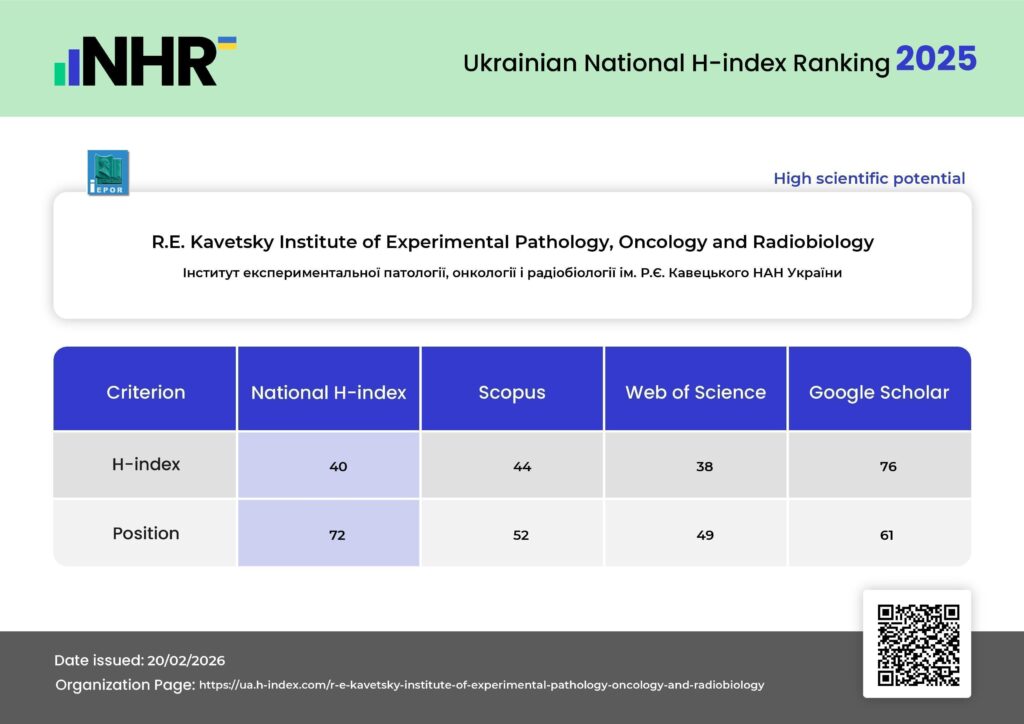 NHR

Ukrainian National H-index Ranking 2025

IEPOR

High scientific potential

R.E. Kavetsky Institute of Experimental Pathology, Oncology and Radiobiology

Інститут експериментальної патології, онкології і радіобіології ім. Р.Є. Кавецького НАН України

| Criterion | National H-index | Scopus | Web of Science | Google Scholar |
|---|---|---|---|---|
| H-index | 40 | 44 | 38 | 76 |
| Position | 72 | 52 | 49 | 61 |

Date issued: 20/02/2026

Organization Page: https://ua.h-index.com/r-e-kavetsky-institute-of-experimental-pathology-oncology-and-radiobiology